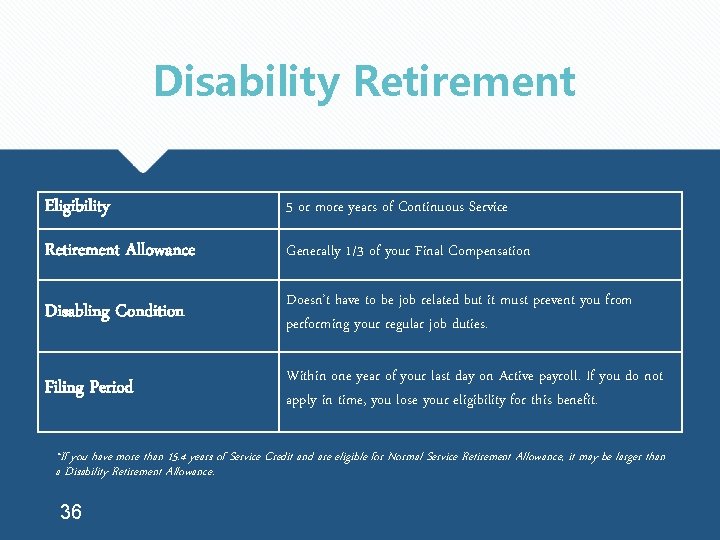 Disability Retirement

| Eligibility | 5 or more years of Continuous Service |
|---|---|
| Retirement Allowance | Generally 1/3 of your Final Compensation |
| Disabling Condition | Doesn't have to be job related but it must prevent you from performing your regular job duties. |
| Filing Period | Within one year of your last day on Active payroll. If you do not apply in time, you lose your eligibility for this benefit. |

*If you have more than 15.4 years of Service Credit and are eligible for Normal Service Retirement Allowance, it may be larger than a Disability Retirement Allowance.

36